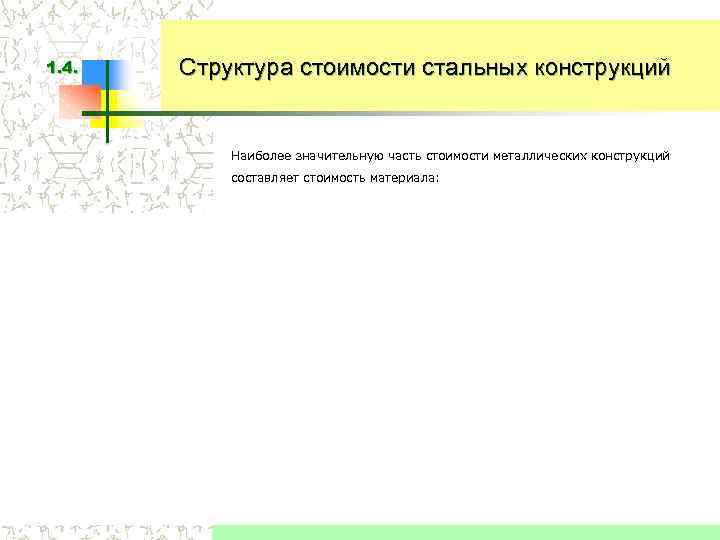 1.4.

Структура стоимости стальных конструкций

Наиболее значительную часть стоимости металлических конструкций составляет стоимость материала: